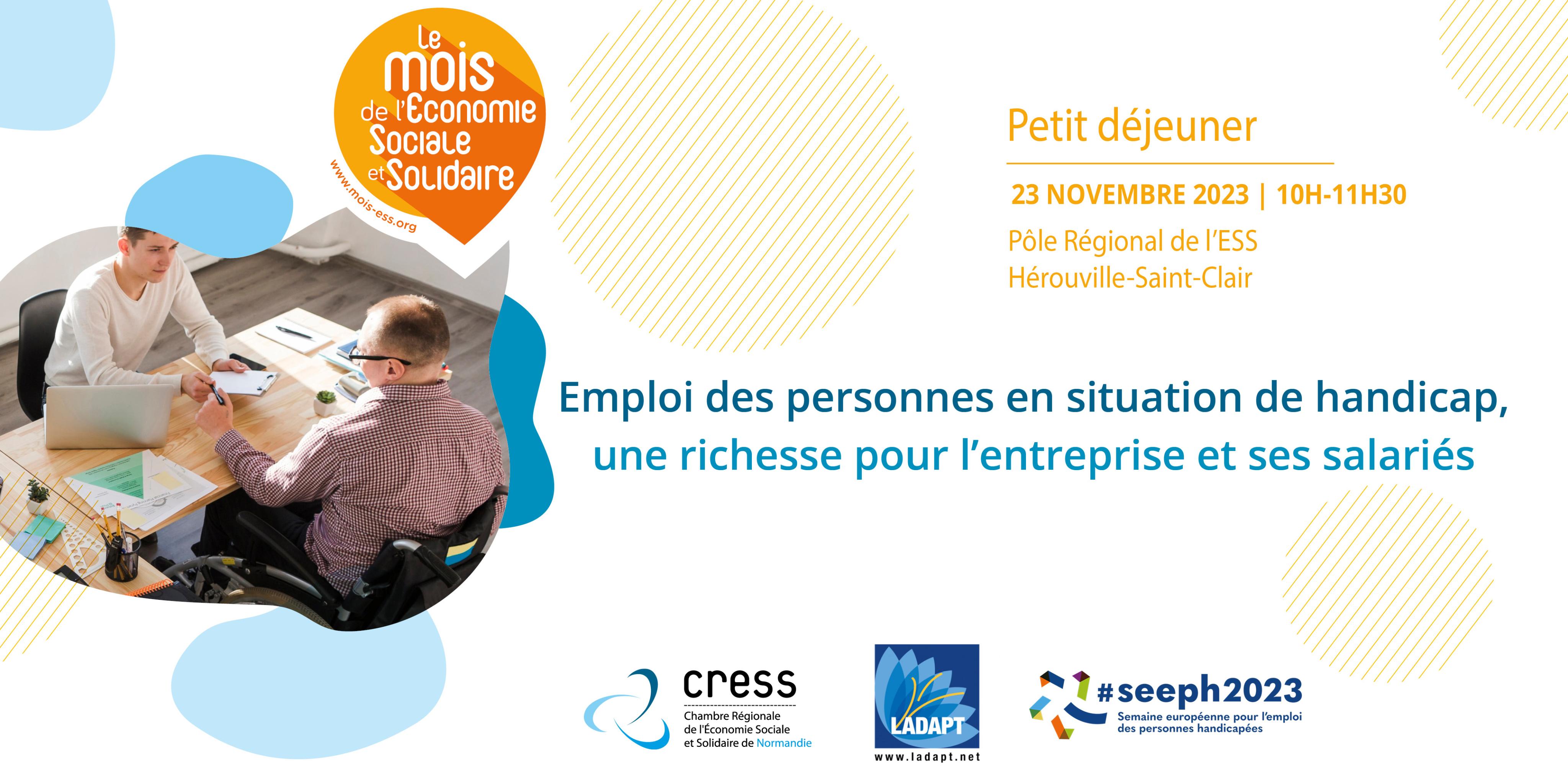 Le mois de l'Économie Sociale et Solidaire
www.mois-ess.org

Petit déjeuner

23 NOVEMBRE 2023 | 10H-11H30

Pôle Régional de l'ESS
Hérouville-Saint-Clair

Emploi des personnes en situation de handicap, une richesse pour l'entreprise et ses salariés

cress
Chambre Régionale de l'Économie Sociale et Solidaire de Normandie

LADAPT
www.ladapt.net

#seeph2023
Semaine européenne pour l'emploi des personnes handicapées